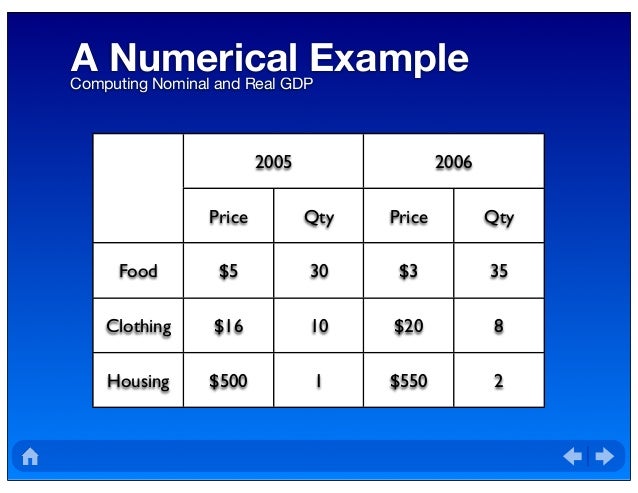 A Numerical Example
Computing Nominal and Real GDP

| | 2005 | | 2006 | |
|---|---|---|---|---|
| | Price | Qty | Price | Qty |
| Food | \$5 | 30 | \$3 | 35 |
| Clothing | \$16 | 10 | \$20 | 8 |
| Housing | \$500 | 1 | \$550 | 2 |